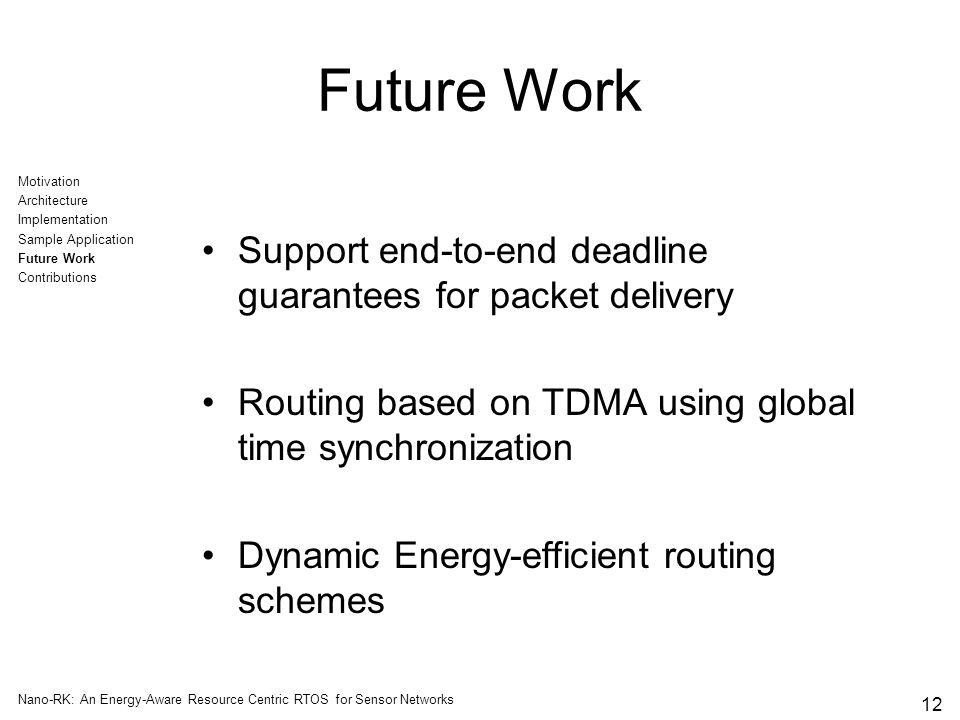 Future Work

Motivation
Architecture
Implementation
Sample Application
Future Work
Contributions

• Support end-to-end deadline guarantees for packet delivery

• Routing based on TDMA using global time synchronization

• Dynamic Energy-efficient routing schemes

Nano-RK: An Energy-Aware Resource Centric RTOS for Sensor Networks

12